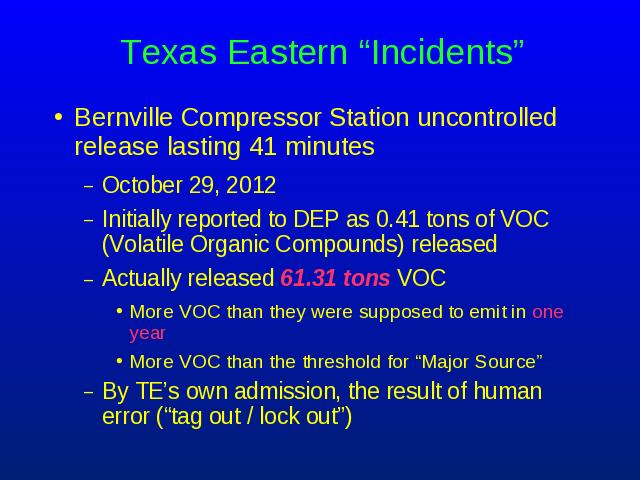 Texas Eastern “Incidents”

• Bernville Compressor Station uncontrolled release lasting 41 minutes

– October 29, 2012

– Initially reported to DEP as 0.41 tons of VOC (Volatile Organic Compounds) released

– Actually released 61.31 tons VOC

• More VOC than they were supposed to emit in one year

• More VOC than the threshold for “Major Source”

– By TE’s own admission, the result of human error (“tag out / lock out”)